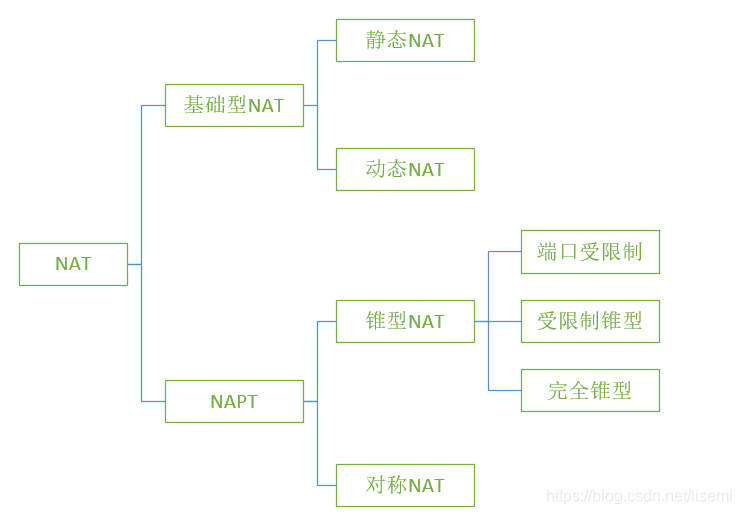 NAT

基础型NAT

静态NAT

动态NAT

NAPT

锥型NAT

端口受限制

受限制锥型

完全锥型

对称NAT

https://blog.csdn.net/lisemi